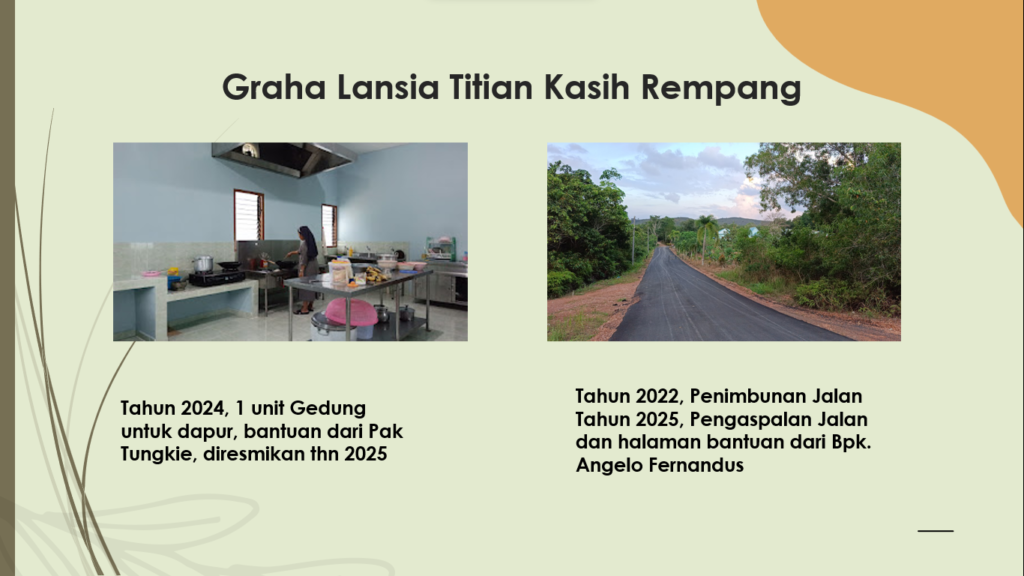 Graha Lansia Titian Kasih Rempang

Tahun 2024, 1 unit Gedung untuk dapur, bantuan dari Pak Tungkie, diresmikan thn 2025

Tahun 2022, Penimbunan Jalan
Tahun 2025, Pengaspalan Jalan dan halaman bantuan dari Bpk. Angelo Fernandus